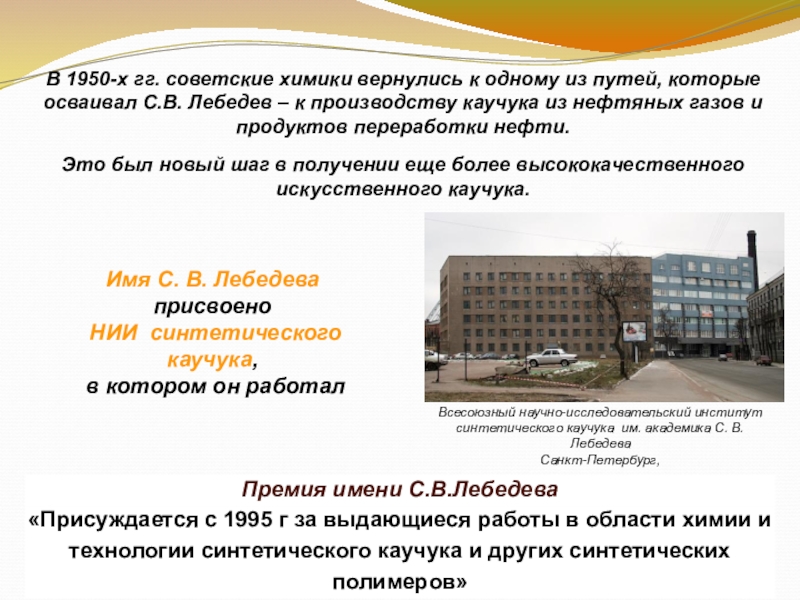 В 1950-х гг. советские химики вернулись к одному из путей, которые осваивал С.В. Лебедев – к производству каучука из нефтяных газов и продуктов переработки нефти.

Это был новый шаг в получении еще более высококачественного искусственного каучука.

Имя С. В. Лебедева присвоено НИИ синтетического каучука, в котором он работал

Всесоюзный научно-исследовательский институт синтетического каучука им. академика С. В. Лебедева Санкт-Петербург,

Премия имени С.В.Лебедева
«Присуждается с 1995 г за выдающиеся работы в области химии и технологии синтетического каучука и других синтетических полимеров»